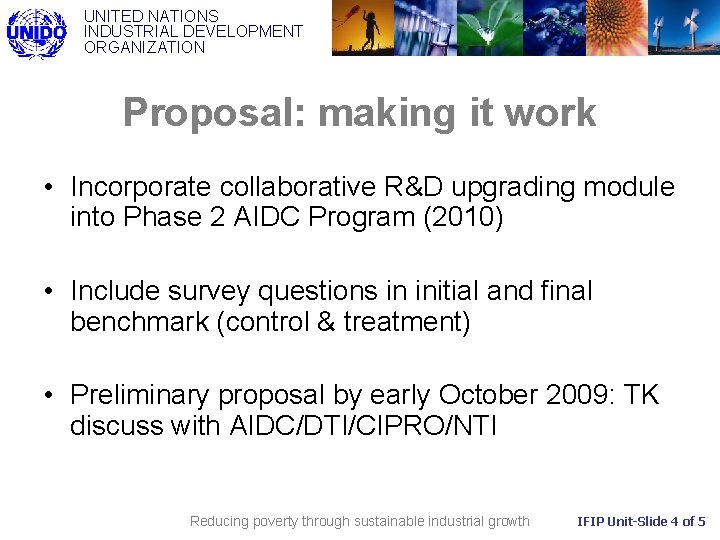 UNIDO
UNITED NATIONS
INDUSTRIAL DEVELOPMENT
ORGANIZATION

Proposal: making it work

• Incorporate collaborative R&D upgrading module into Phase 2 AIDC Program (2010)

• Include survey questions in initial and final benchmark (control & treatment)

• Preliminary proposal by early October 2009: TK discuss with AIDC/DTI/CIPRO/NTI

Reducing poverty through sustainable industrial growth

IFIP Unit-Slide 4 of 5